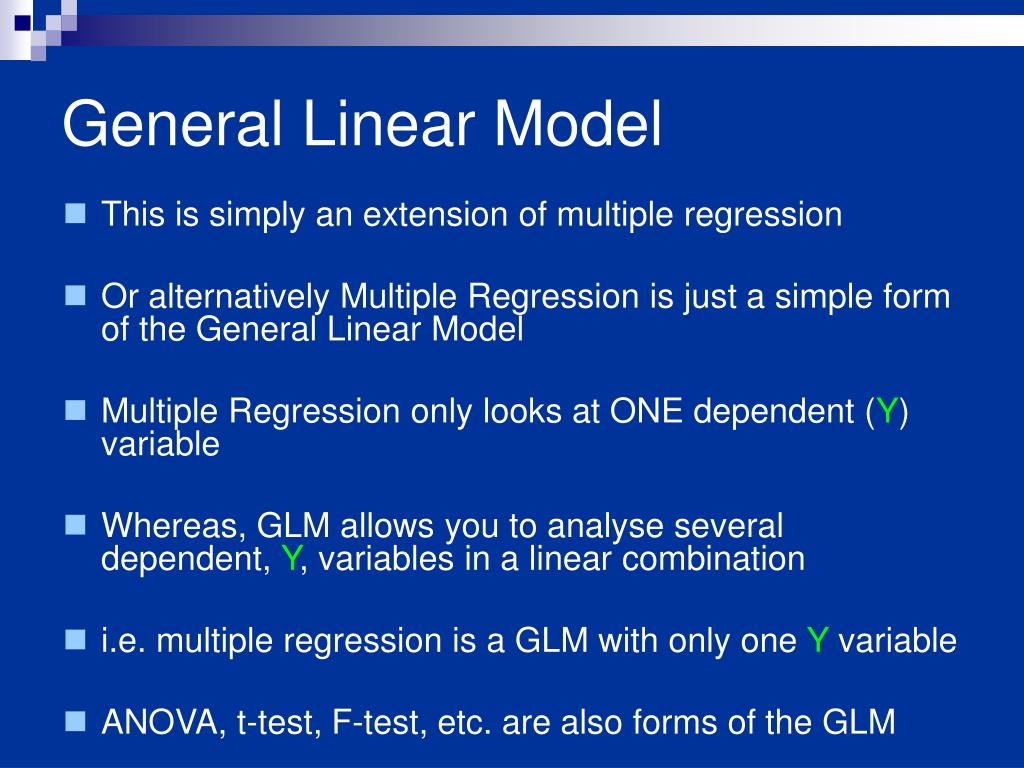 General Linear Model

This is simply an extension of multiple regression

Or alternatively Multiple Regression is just a simple form of the General Linear Model

Multiple Regression only looks at ONE dependent (Y) variable

Whereas, GLM allows you to analyse several dependent, Y, variables in a linear combination

i.e. multiple regression is a GLM with only one Y variable

ANOVA, t-test, F-test, etc. are also forms of the GLM